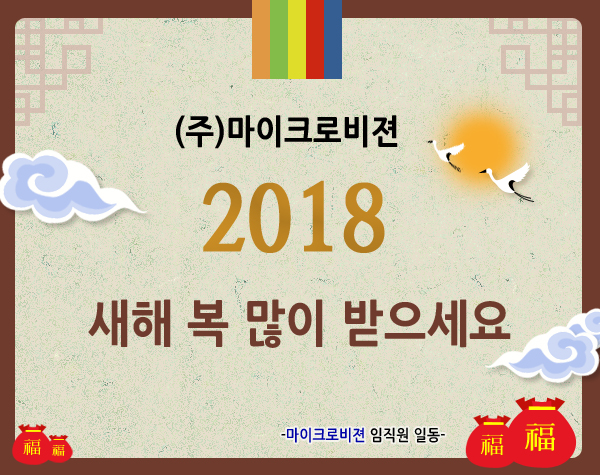 (주)마이크로비젼

2018

새해 복 많이 받으세요

-마이크로비젼 임직원 일동-

福 福 福 福